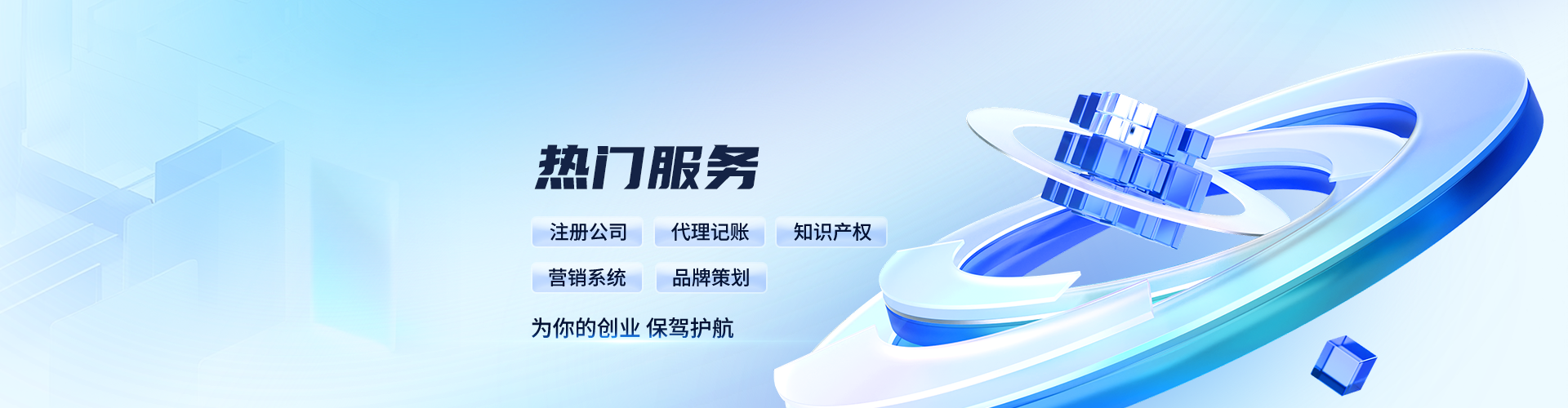 热门服务

注册公司 代理记账 知识产权

营销系统 品牌策划

为你的创业 保驾护航